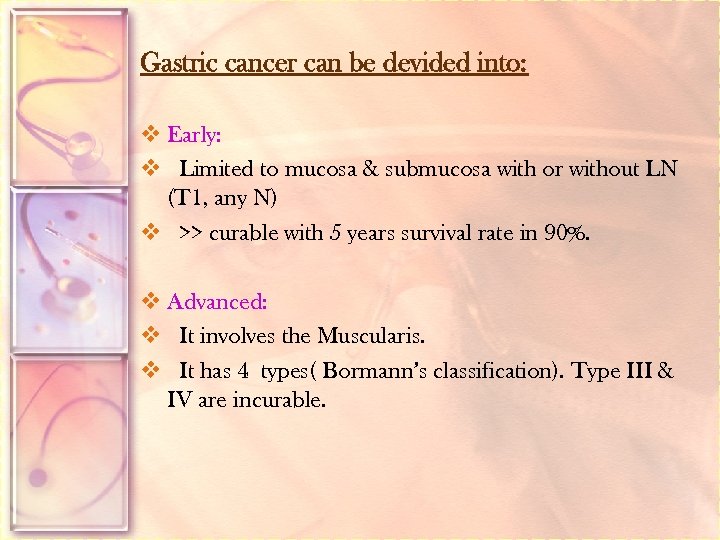 Gastric cancer can be devided into:

❖ Early:

❖ Limited to mucosa & submucosa with or without LN (T1, any N)

❖ >> curable with 5 years survival rate in 90%.

❖ Advanced:

❖ It involves the Muscularis.

❖ It has 4 types( Bormann's classification). Type III & IV are incurable.